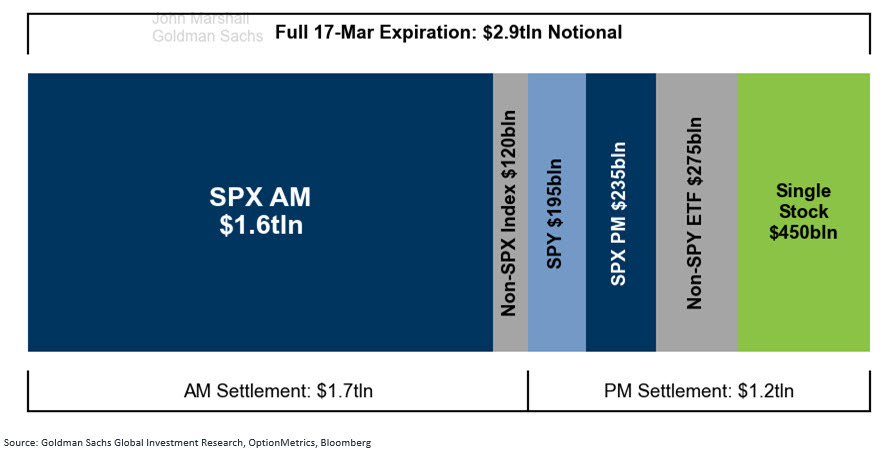 John Marshall
Goldman Sachs

Full 17-Mar Expiration: $2.9tln Notional

SPX AM
$1.6tln

Non-SPX Index $120bln

SPY $195bln

SPX PM $235bln

Non-SPY ETF $275bln

Single Stock $450bln

AM Settlement: $1.7tln

PM Settlement: $1.2tln

Source: Goldman Sachs Global Investment Research, OptionMetrics, Bloomberg